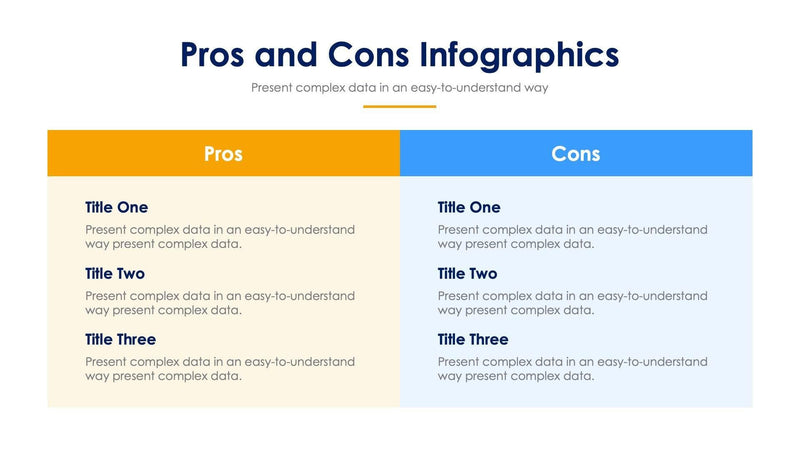 Pros and Cons Infographics

Present complex data in an easy-to-understand way

Pros

Title One

Present complex data in an easy-to-understand way present complex data.

Title Two

Present complex data in an easy-to-understand way present complex data.

Title Three

Present complex data in an easy-to-understand way present complex data.

Cons

Title One

Present complex data in an easy-to-understand way present complex data.

Title Two

Present complex data in an easy-to-understand way present complex data.

Title Three

Present complex data in an easy-to-understand way present complex data.